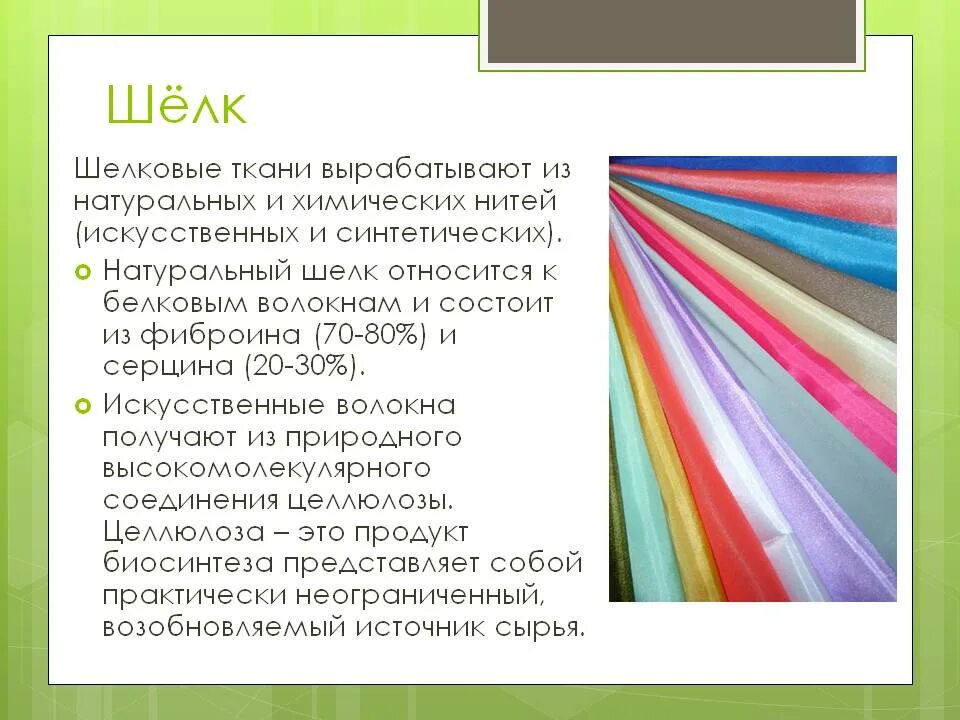 Шёлк

Шелковые ткани вырабатывают из натуральных и химических нитей (искусственных и синтетических).

Натуральный шелк относится к белковым волокнам и состоит из фиброина (70-80%) и серцина (20-30%).

Искусственные волокна получают из природного высокомолекулярного соединения целлюлозы. Целлюлоза – это продукт биосинтеза представляет собой практически неограниченный, возобновляемый источник сырья.